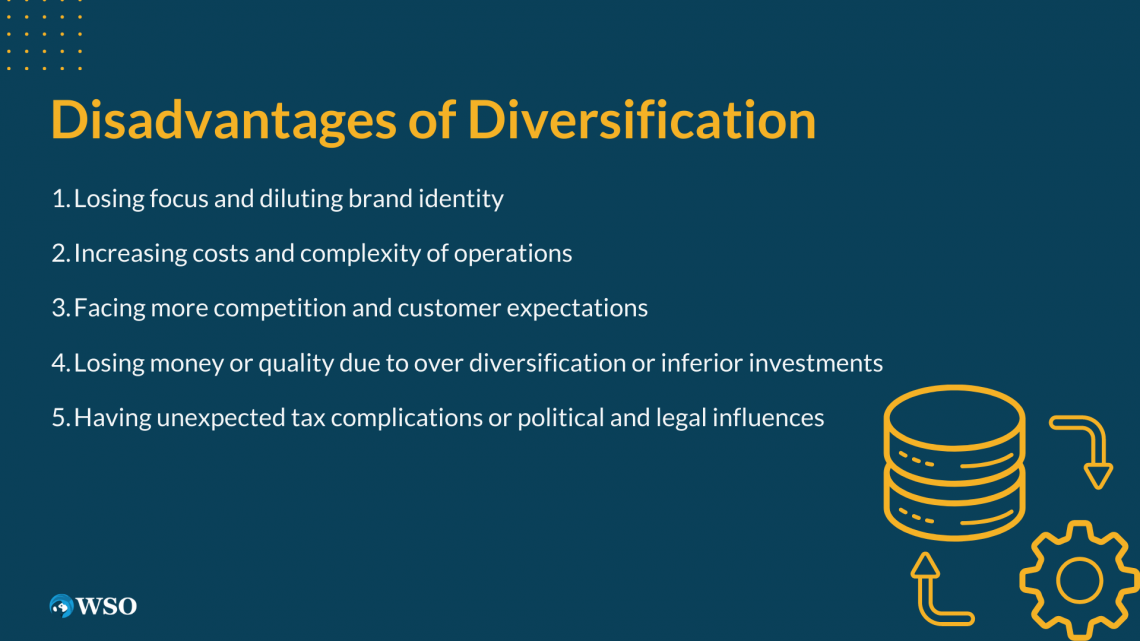 Disadvantages of Diversification

1. Losing focus and diluting brand identity

2. Increasing costs and complexity of operations

3. Facing more competition and customer expectations

4. Losing money or quality due to over diversification or inferior investments

5. Having unexpected tax complications or political and legal influences

WSO